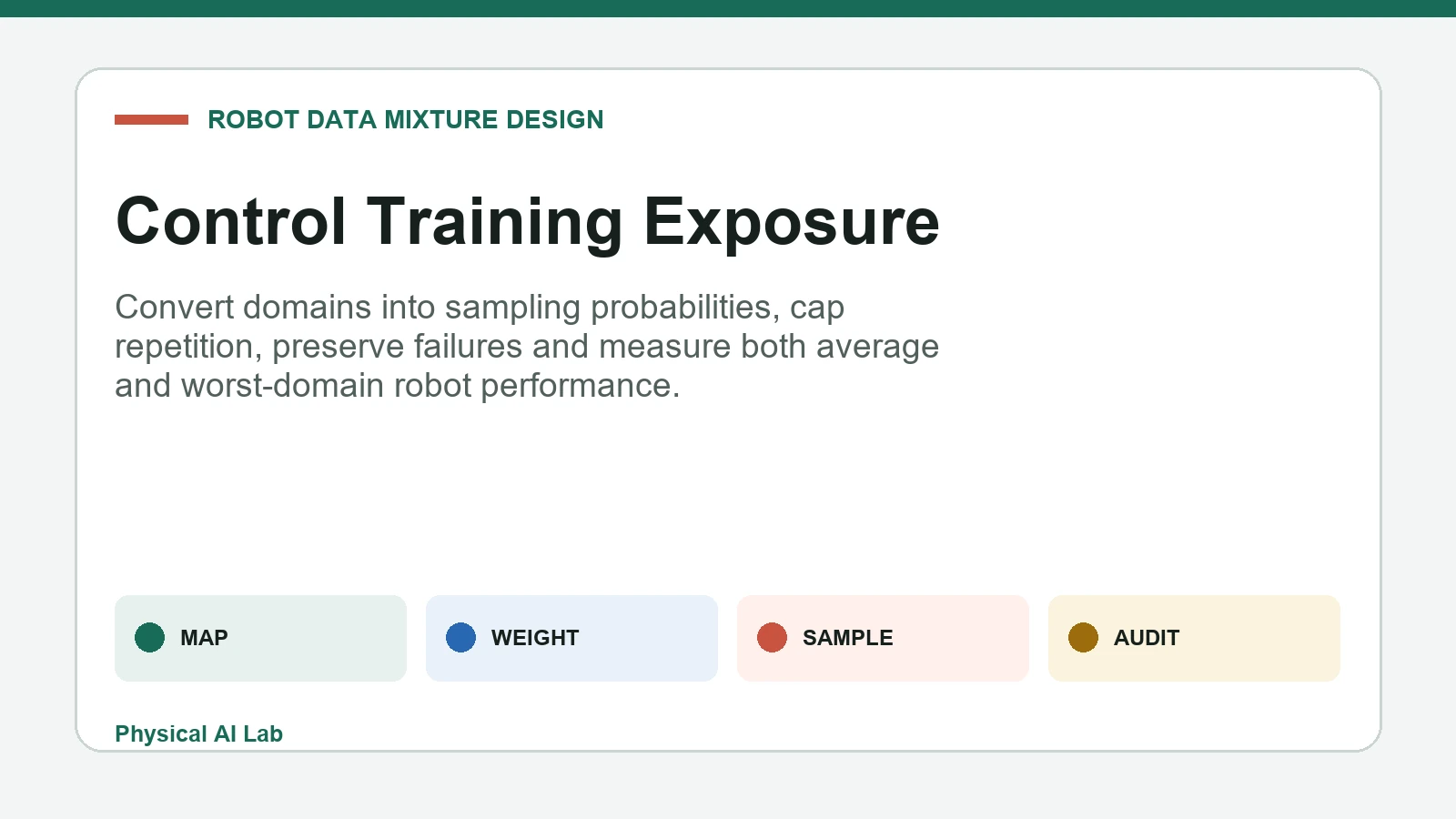 ROBOT DATA MIXTURE DESIGN

Control Training Exposure

Convert domains into sampling probabilities, cap repetition, preserve failures and measure both average and worst-domain robot performance.

MAP

WEIGHT

SAMPLE

AUDIT

Physical AI Lab